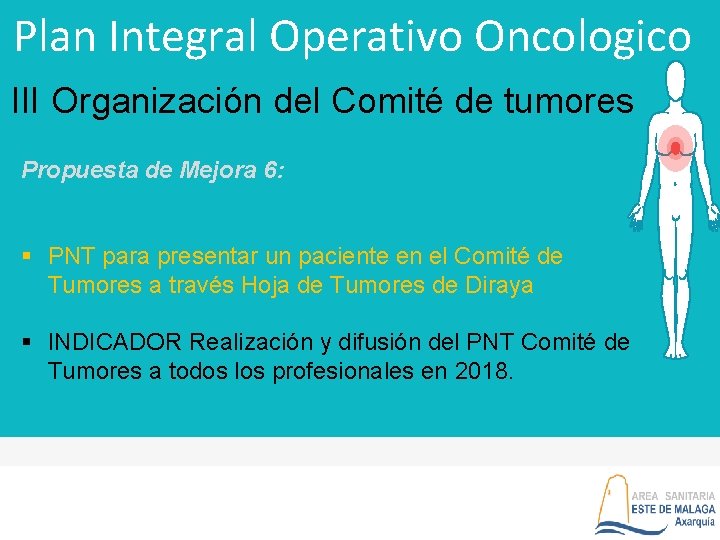 Plan Integral Operativo Oncologico

III Organización del Comité de tumores

Propuesta de Mejora 6:

▪ PNT para presentar un paciente en el Comité de Tumores a través Hoja de Tumores de Diraya

▪ INDICADOR Realización y difusión del PNT Comité de Tumores a todos los profesionales en 2018.

AREA SANITARIA
ESTE DE MALAGA
Axarquía